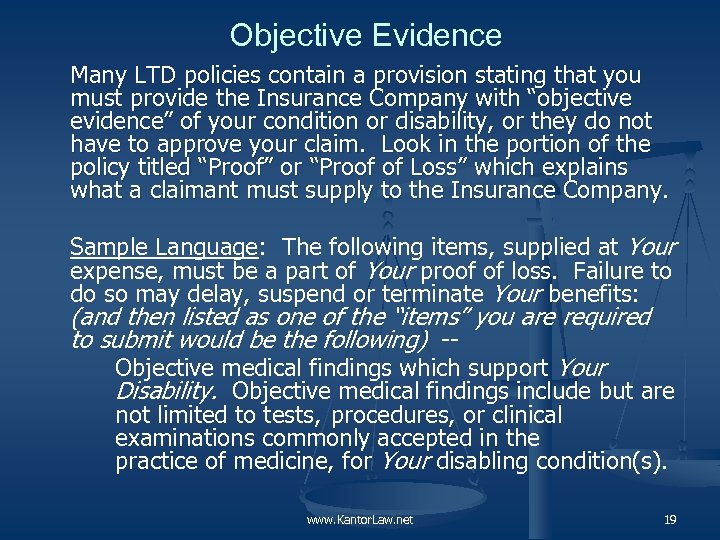 Objective Evidence

Many LTD policies contain a provision stating that you must provide the Insurance Company with “objective evidence” of your condition or disability, or they do not have to approve your claim. Look in the portion of the policy titled “Proof” or “Proof of Loss” which explains what a claimant must supply to the Insurance Company.

Sample Language: The following items, supplied at Your expense, must be a part of Your proof of loss. Failure to do so may delay, suspend or terminate Your benefits: (and then listed as one of the “items” you are required to submit would be the following) --

Objective medical findings which support Your Disability. Objective medical findings include but are not limited to tests, procedures, or clinical examinations commonly accepted in the practice of medicine, for Your disabling condition(s).

www.KantorLaw.net

19